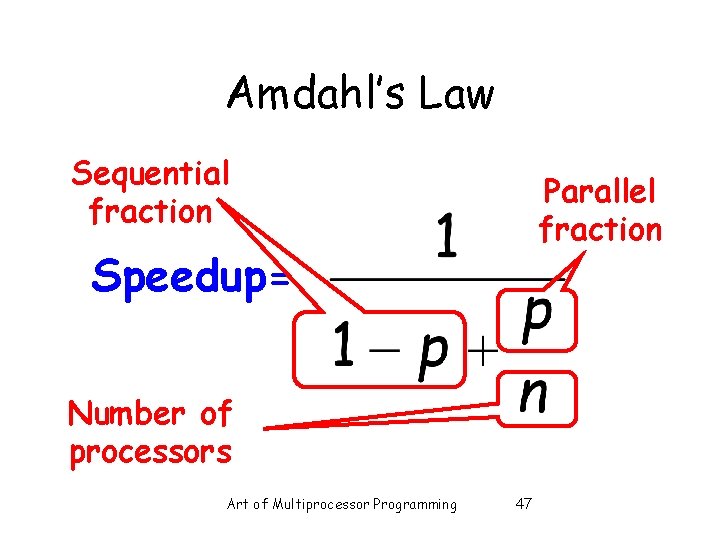 Amdahl's Law

Sequential fraction

Parallel fraction

Speedup= $\frac{1}{1-p+\frac{p}{n}}$

Number of processors

Art of Multiprocessor Programming 47